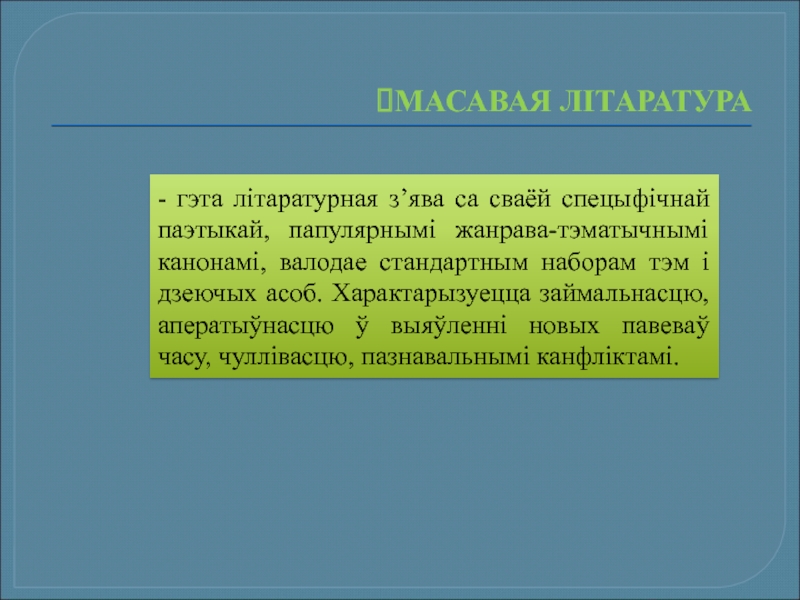 МАСАВАЯ ЛІТАРАТУРА

- гэта літаратурная з’ява са сваёй спецыфічнай паэтыкай, папулярнымі жанрава-тэматычнымі канонамі, валодае стандартным наборам тэм і дзеючых асоб. Характарызуецца займальнасцю, аператыўнасцю ў выяўленні новых павеваў часу, чуллівасцю, пазнавальнымі канфліктамі.